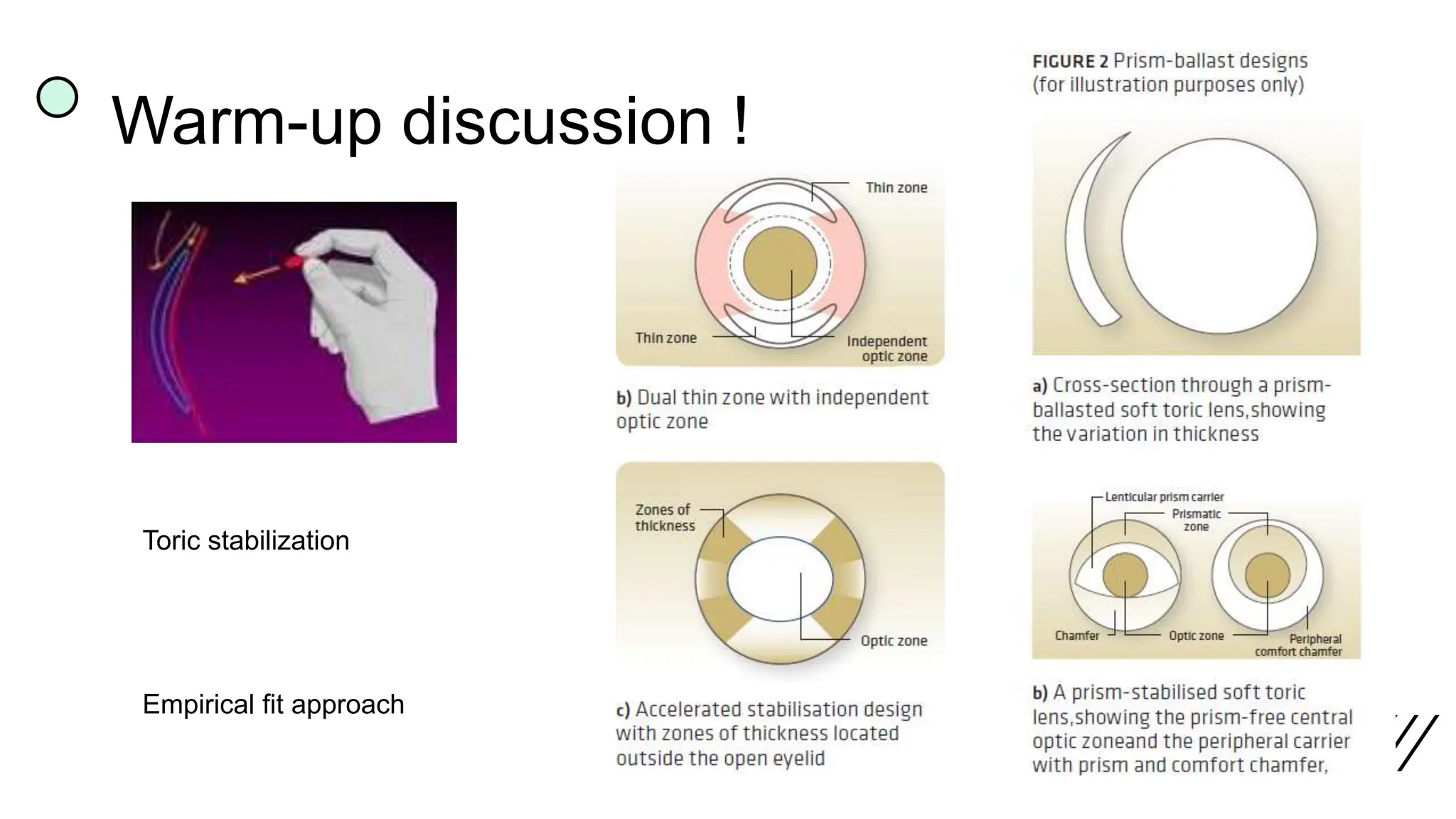 Warm-up discussion !

Toric stabilization

Empirical fit approach

Thin zone

Thin zone

Independent optic zone

b) Dual thin zone with independent optic zone

Zones of thickness

Optic zone

c) Accelerated stabilisation design with zones of thickness located outside the open eyelid

FIGURE 2 Prism-ballast designs (for illustration purposes only)

a) Cross-section through a prism-ballasted soft toric lens,showing the variation in thickness

Lenticular prism carrier

Prismatic zone

Chamfer

Optic zone

Peripheral comfort chamfer

b) A prism-stabilised soft toric lens,showing the prism-free central optic zoneand the peripheral carrier with prism and comfort chamfer,